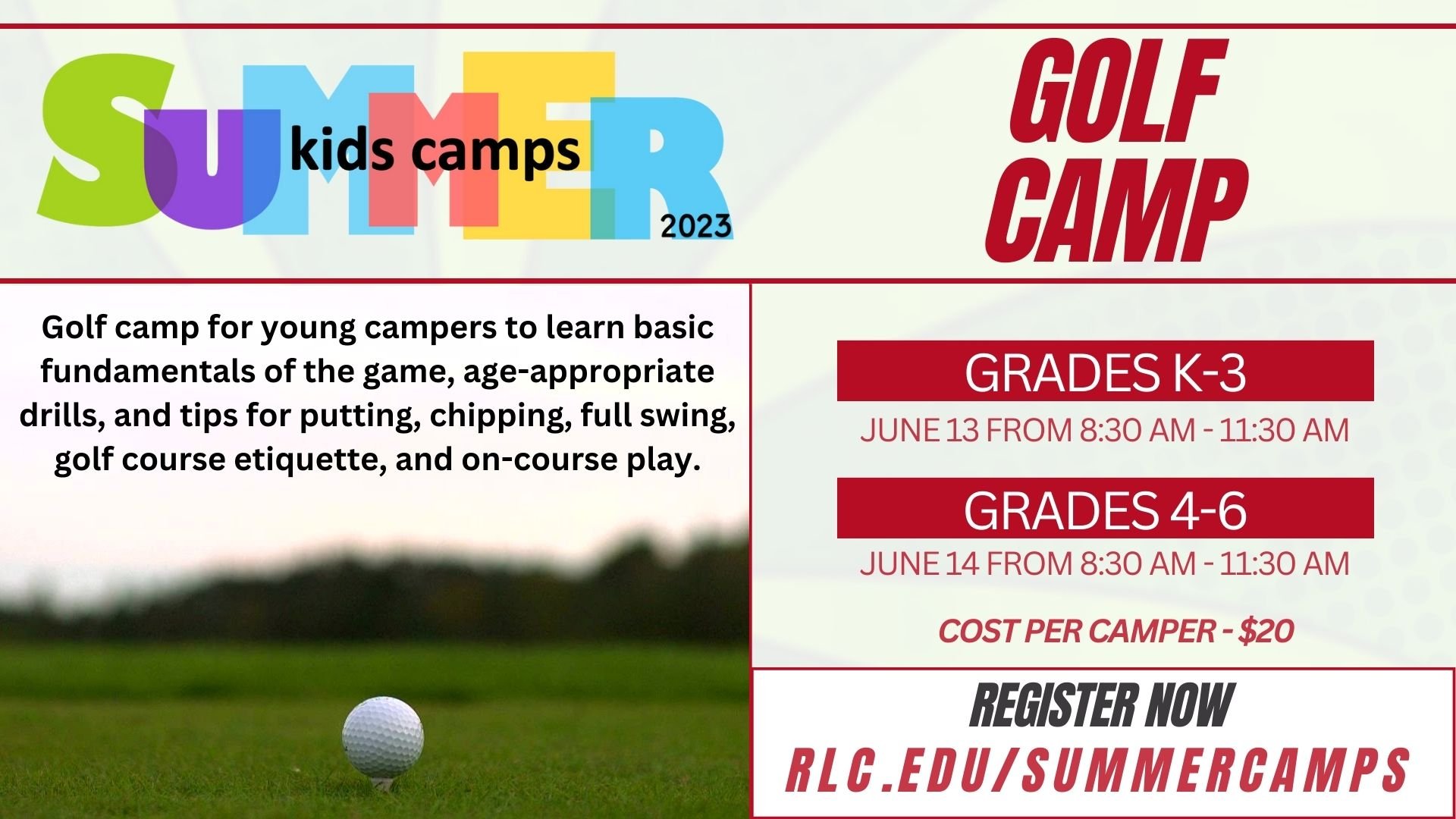 SUMMER kids camps 2023

GOLF CAMP

Golf camp for young campers to learn basic fundamentals of the game, age-appropriate drills, and tips for putting, chipping, full swing, golf course etiquette, and on-course play.

GRADES K-3
JUNE 13 FROM 8:30 AM - 11:30 AM

GRADES 4-6
JUNE 14 FROM 8:30 AM - 11:30 AM

COST PER CAMPER - $20

REGISTER NOW
RLC.EDU/SUMMERCAMPS